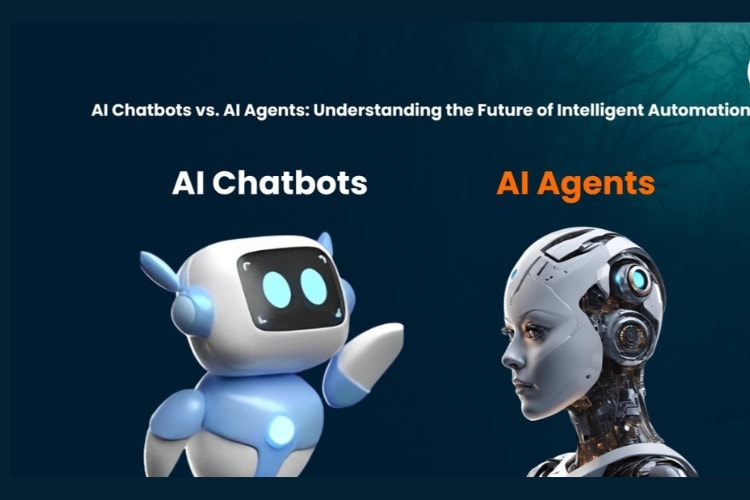 AI Chatbots vs. AI Agents: Understanding the Future of Intelligent Automation

AI Chatbots

AI Agents